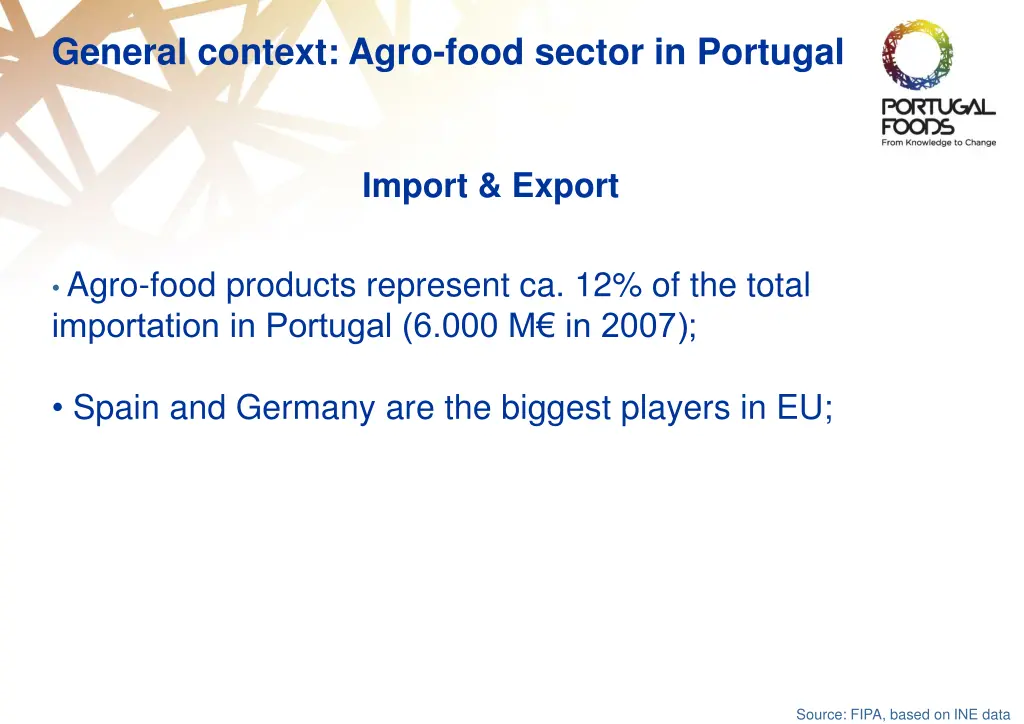 General context: Agro-food sector in Portugal

PORTUGAL FOODS
From Knowledge to Change

Import & Export

• Agro-food products represent ca. 12% of the total importation in Portugal (6.000 M€ in 2007);

• Spain and Germany are the biggest players in EU;

Source: FIPA, based on INE data